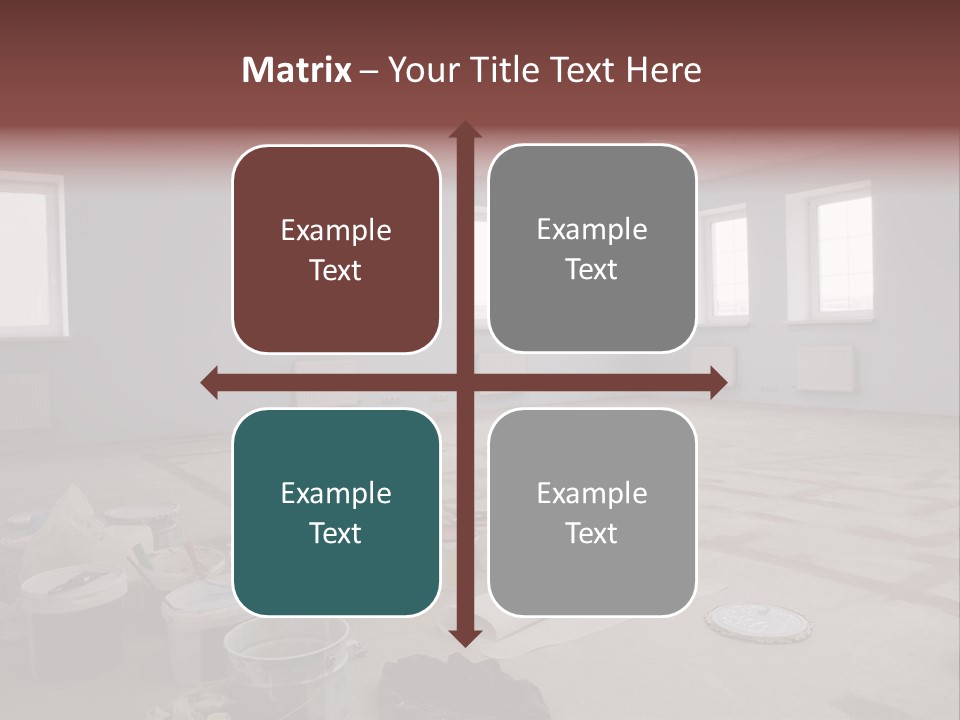 Matrix – Your Title Text Here

Example Text

Example Text

Example Text

Example Text